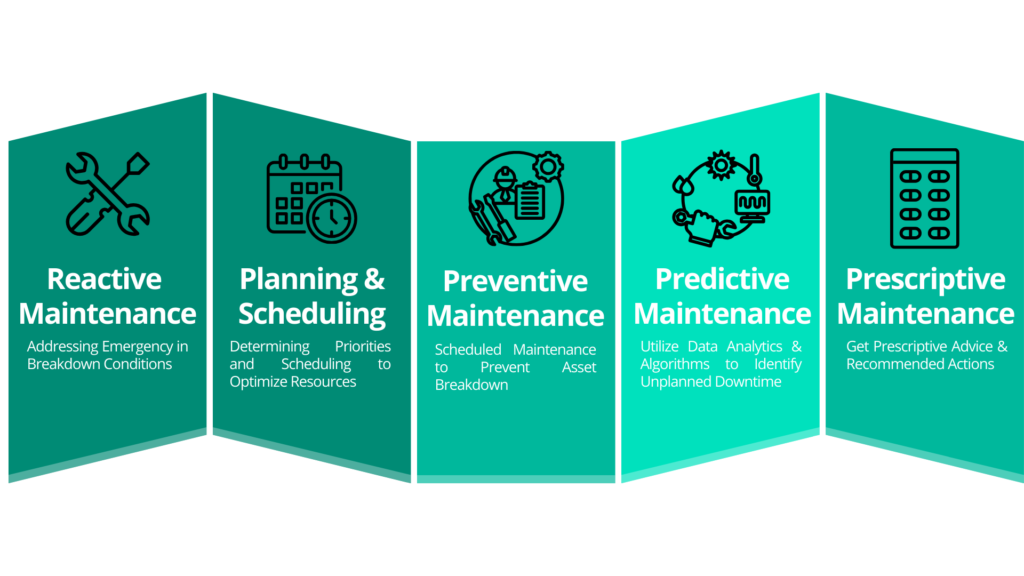 Reactive Maintenance

Addressing Emergency in Breakdown Conditions

Planning & Scheduling

Determining Priorities and Scheduling to Optimize Resources

Preventive Maintenance

Scheduled Maintenance to Prevent Asset Breakdown

Predictive Maintenance

Utilize Data Analytics & Algorithms to Identify Unplanned Downtime

Prescriptive Maintenance

Get Prescriptive Advice & Recommended Actions